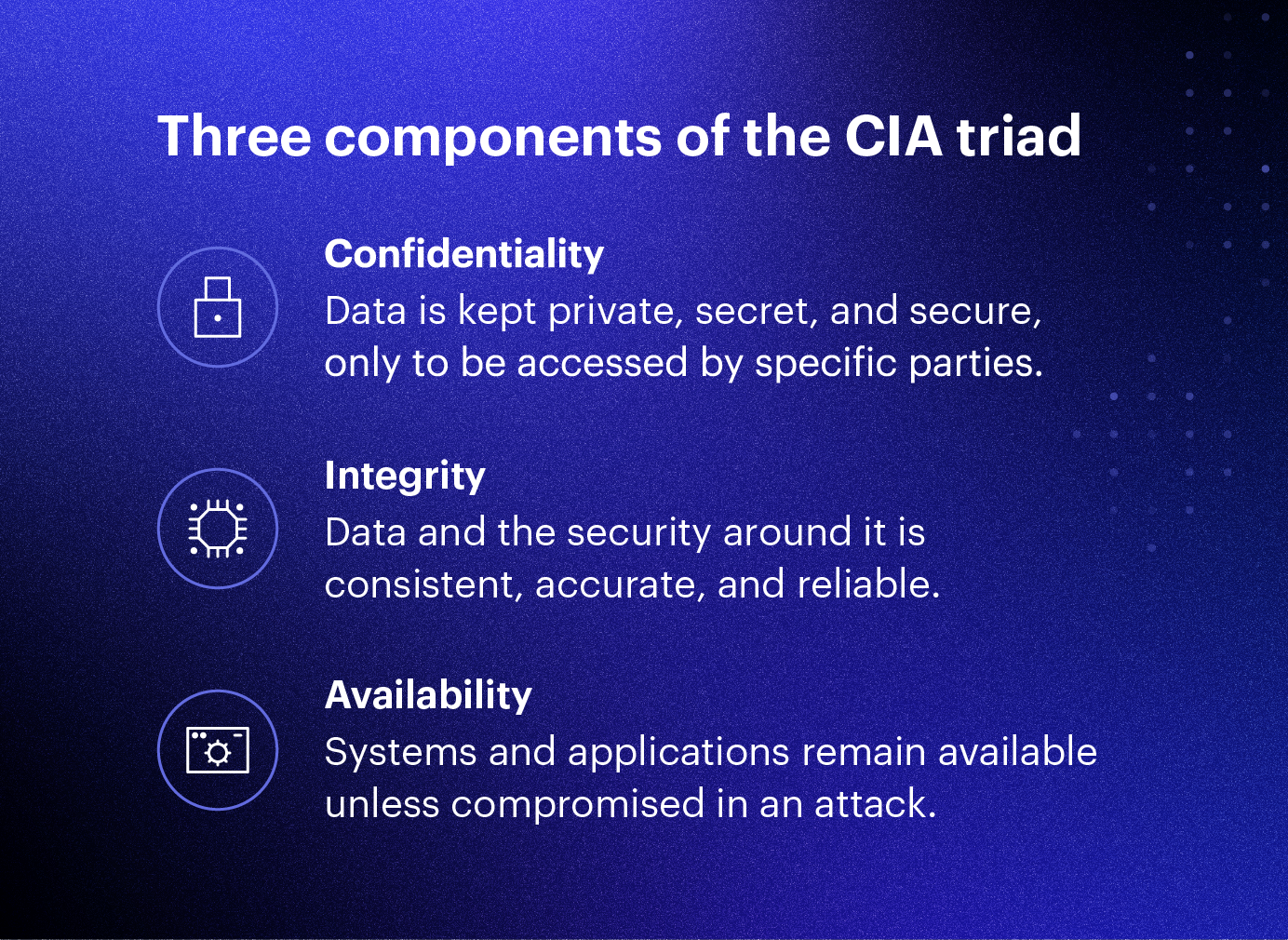 Three components of the CIA triad

Confidentiality
Data is kept private, secret, and secure, only to be accessed by specific parties.

Integrity
Data and the security around it is consistent, accurate, and reliable.

Availability
Systems and applications remain available unless compromised in an attack.